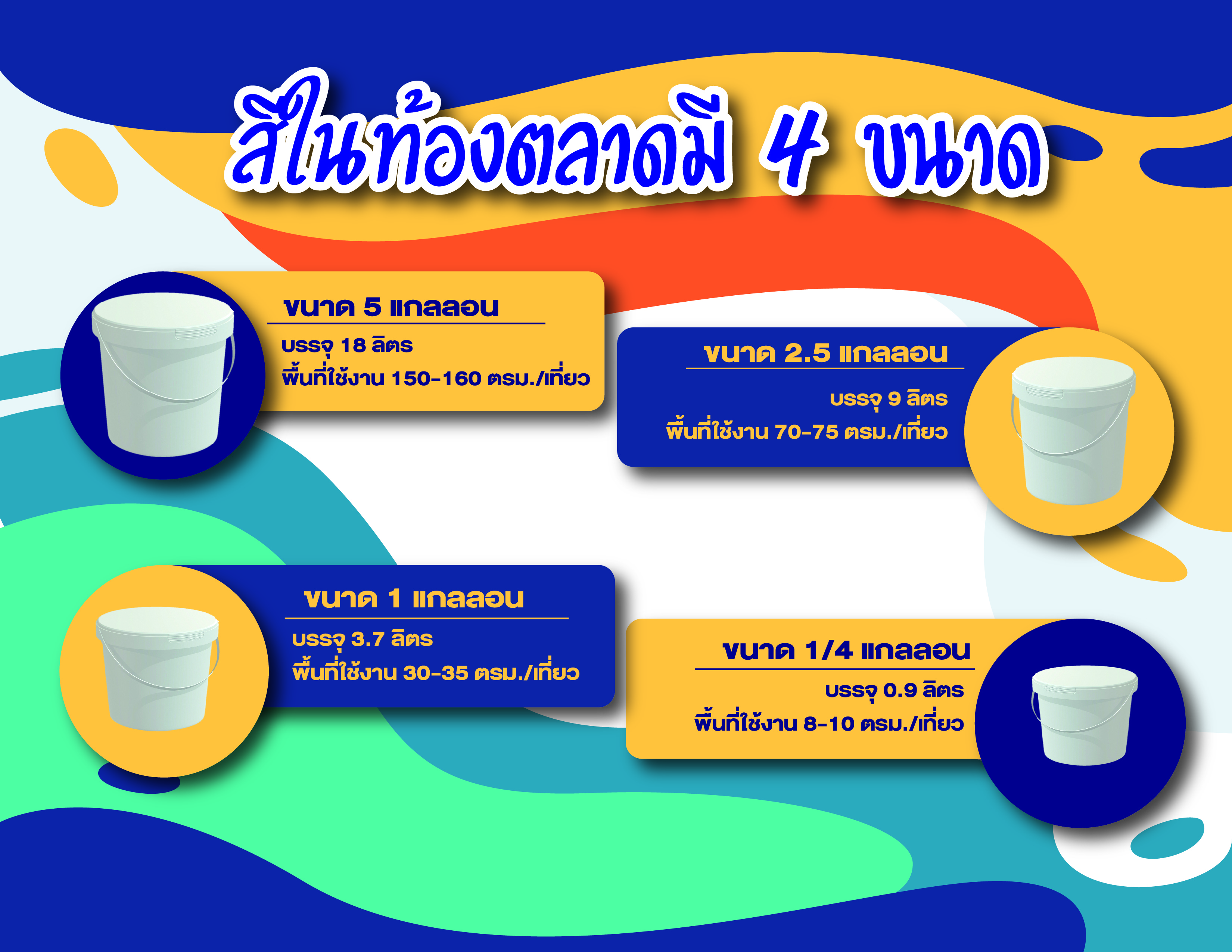 สีในท้องตลาดมี 4 ขนาด

ขนาด 5 แกลลอน
บรรจุ 18 ลิตร
พื้นที่ใช้งาน 150-160 ตรม./เที่ยว

ขนาด 2.5 แกลลอน
บรรจุ 9 ลิตร
พื้นที่ใช้งาน 70-75 ตรม./เที่ยว

ขนาด 1 แกลลอน
บรรจุ 3.7 ลิตร
พื้นที่ใช้งาน 30-35 ตรม./เที่ยว

ขนาด 1/4 แกลลอน
บรรจุ 0.9 ลิตร
พื้นที่ใช้งาน 8-10 ตรม./เที่ยว